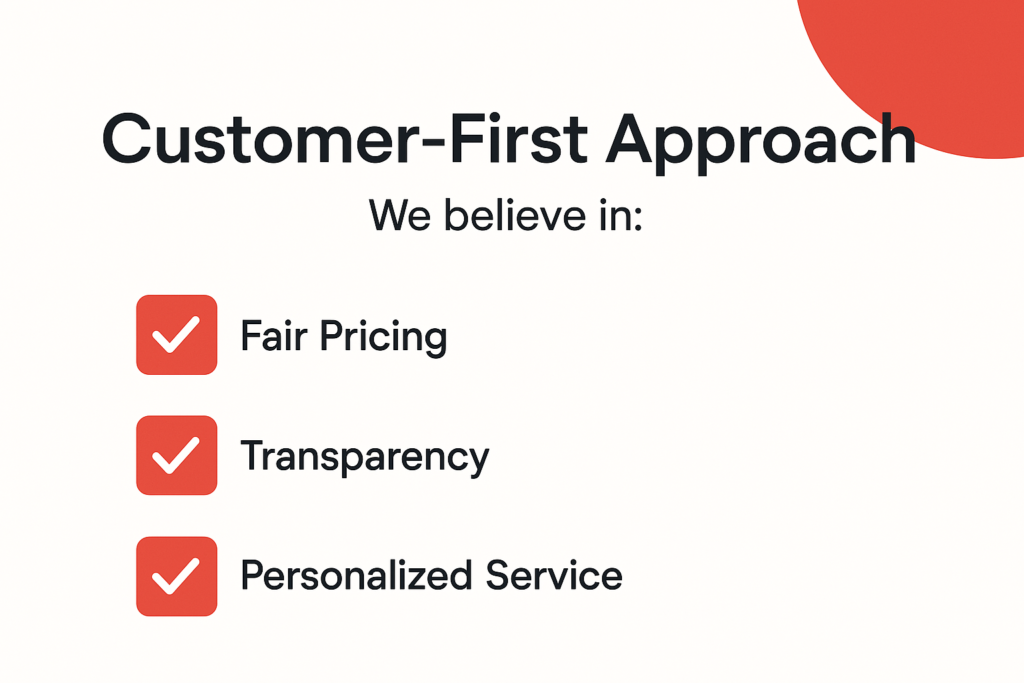 Customer-First Approach

We believe in:

Fair Pricing

Transparency

Personalized Service